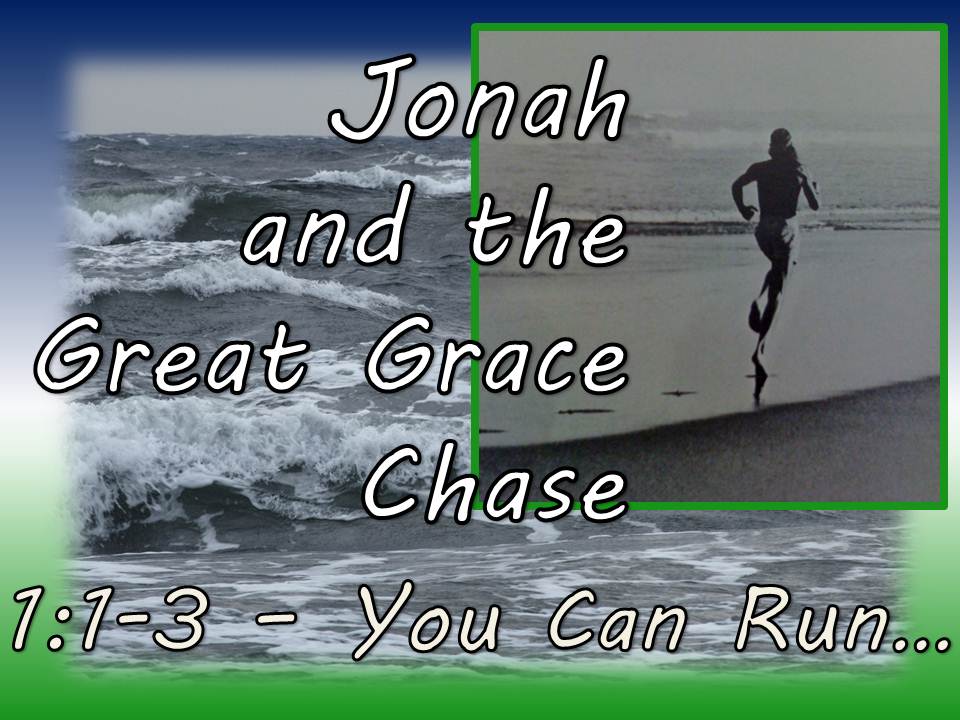 Jonah
and the
Great Grace
Chase

1:1-3 – You Can Run…